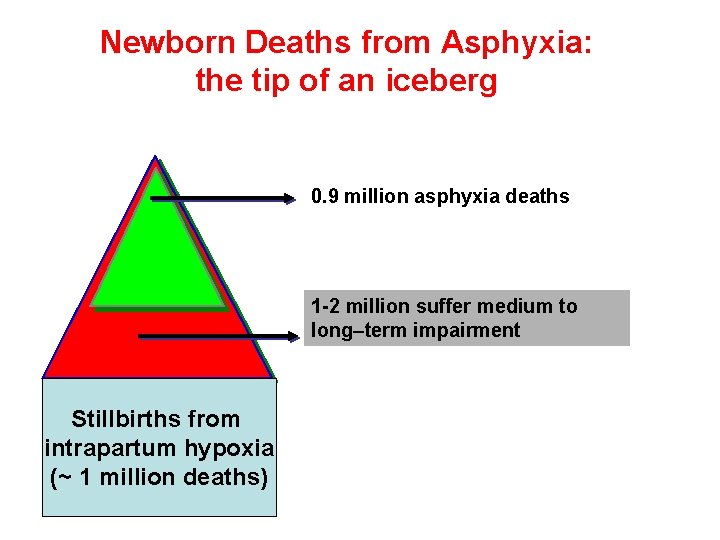 Newborn Deaths from Asphyxia:
the tip of an iceberg

0.9 million asphyxia deaths

1-2 million suffer medium to long–term impairment

Stillbirths from intrapartum hypoxia (~ 1 million deaths)